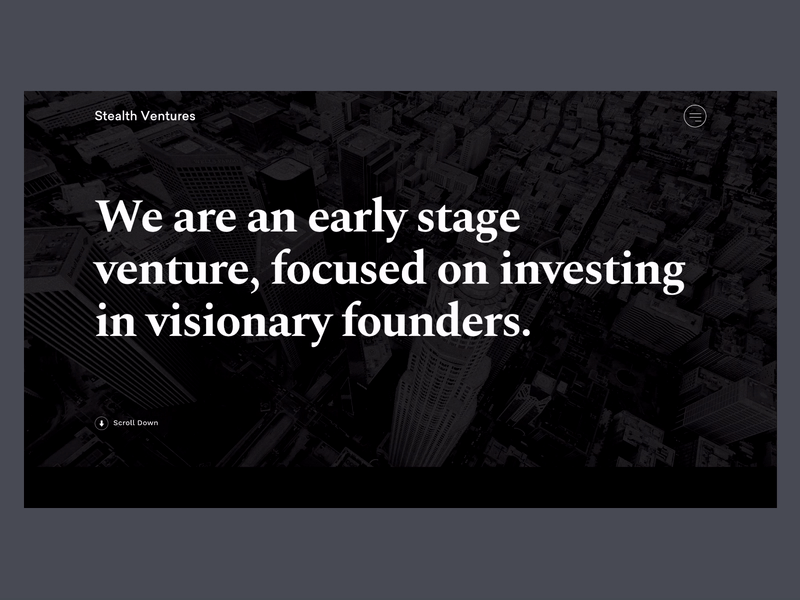 Stealth Ventures

We are an early stage venture, focused on investing in visionary founders.

Scroll Down